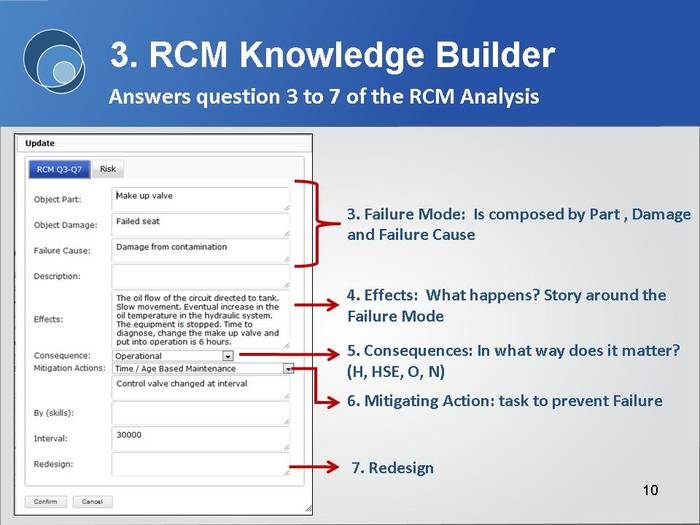 3. RCM Knowledge Builder
Answers question 3 to 7 of the RCM Analysis

Update

RCM Q3-Q7
Risk

Object Part: Make up valve
Object Damage: Failed seat
Failure Cause: Damage from contamination
Description:
Effects: The oil flow of the circuit directed to tank. Slow movement. Eventual increase in the oil temperature in the hydraulic system. The equipment is stopped. Time to diagnose, change the make up valve and put into operation is 6 hours.
Consequence: Operational
Mitigation Actions: Time / Age Based Maintenance
Control valve changed at interval
By (skills):
Interval: 30000
Redesign:

Confirm
Cancel

3. Failure Mode: Is composed by Part , Damage and Failure Cause

4. Effects: What happens? Story around the Failure Mode

5. Consequences: In what way does it matter? (H, HSE, O, N)

6. Mitigating Action: task to prevent Failure

7. Redesign

10